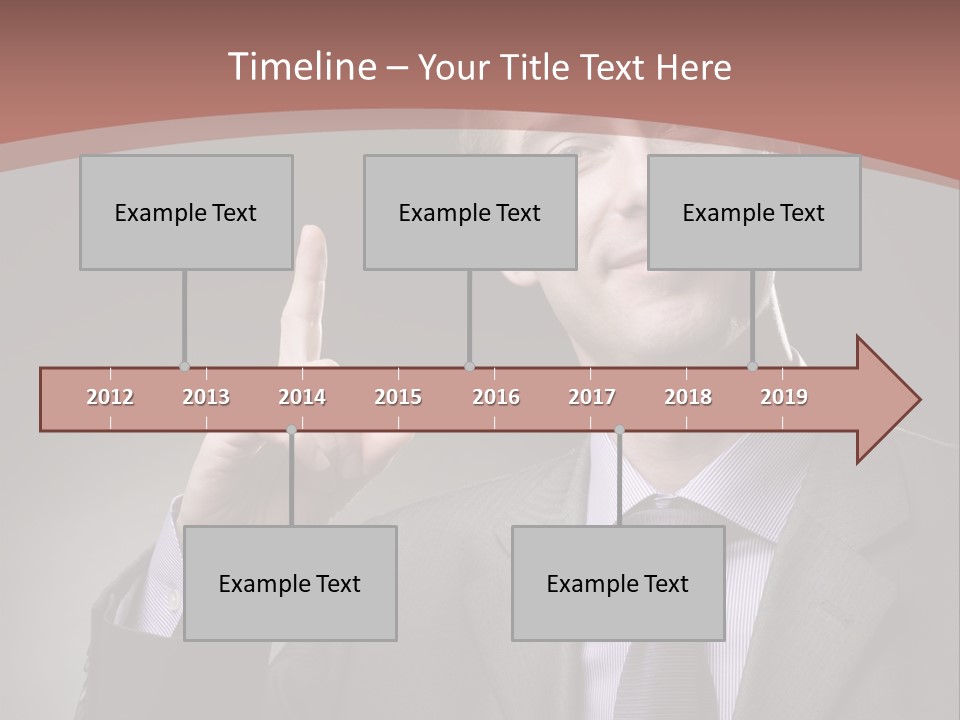 Timeline – Your Title Text Here

Example Text

Example Text

Example Text

2012 2013 2014 2015 2016 2017 2018 2019

Example Text

Example Text